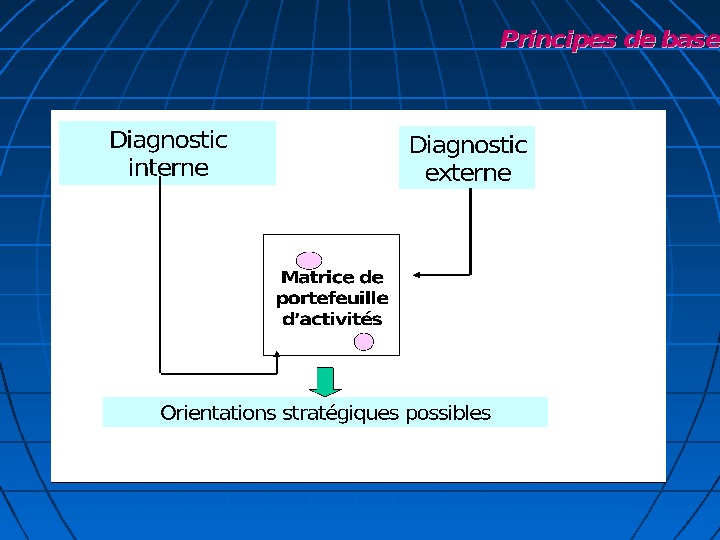 Principes de base

Diagnostic interne

Diagnostic externe

Matrice de portefeuille d'activités

Orientations stratégiques possibles